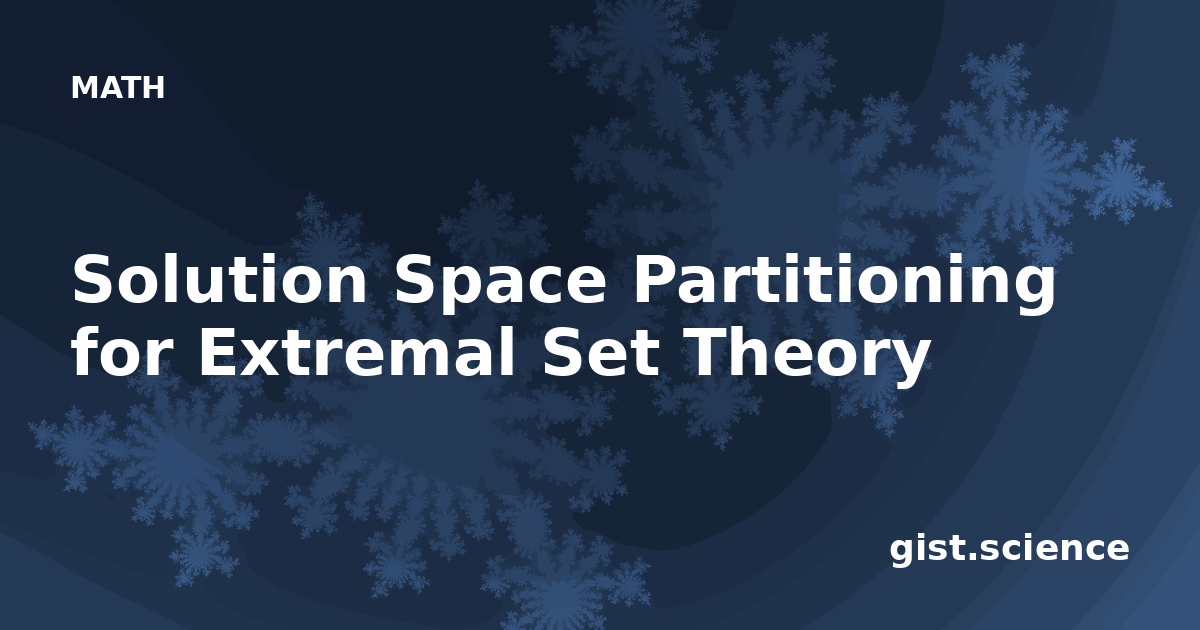 MATH

Solution Space Partitioning for Extremal Set Theory

gist.science